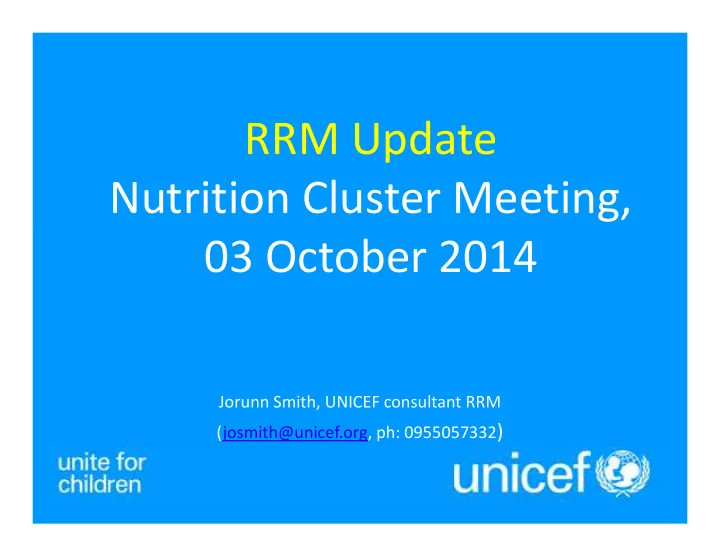 RRM Update
Nutrition Cluster Meeting,
03 October 2014

Jorunn Smith, UNICEF consultant RRM
(josmith@unicef.org, ph: 0955057332)

unite for children

unicef